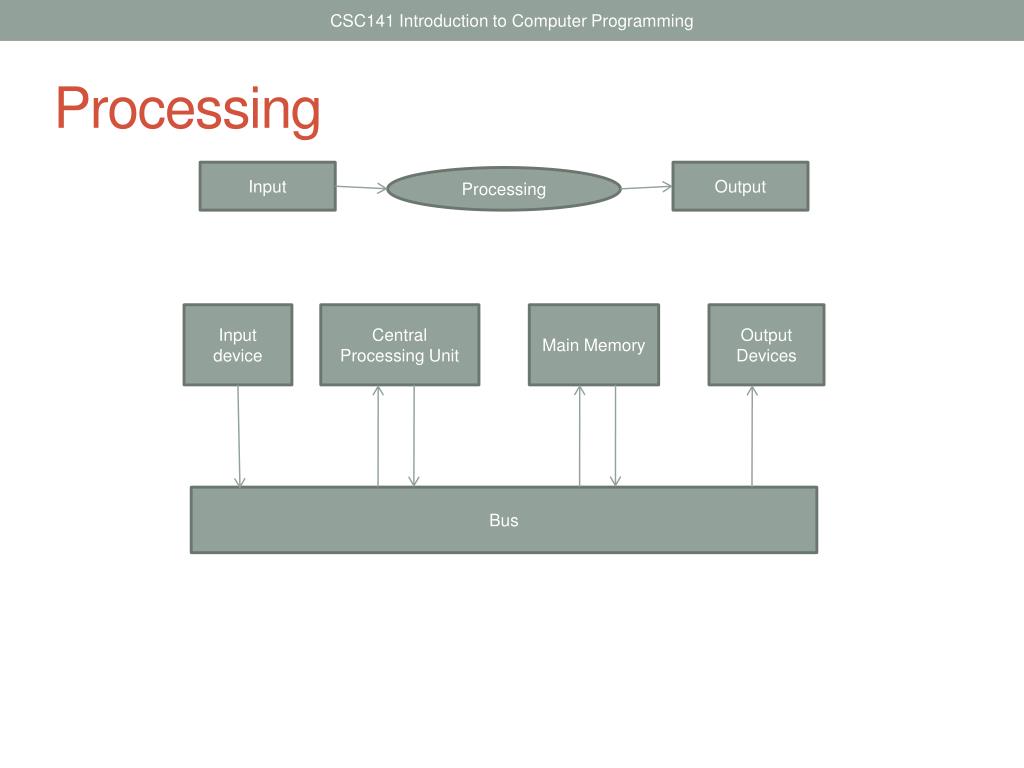 CSC141 Introduction to Computer Programming

Processing

Input

Processing

Output

Input device

Central Processing Unit

Main Memory

Output Devices

Bus